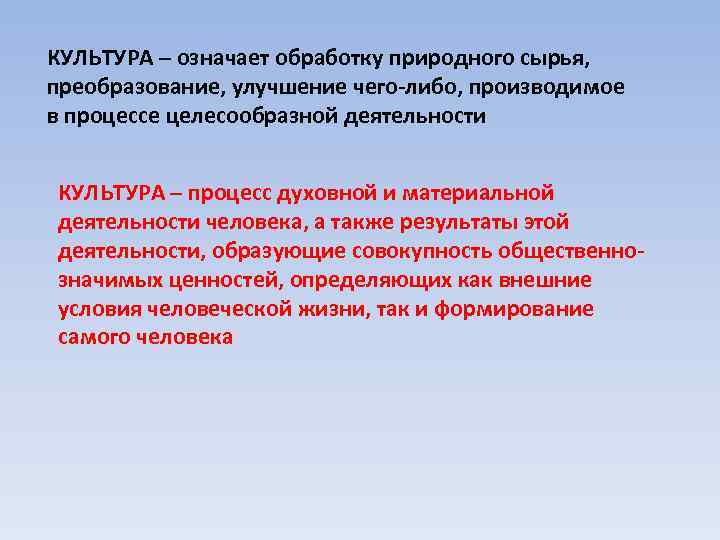 КУЛЬТУРА – означает обработку природного сырья, преобразование, улучшение чего-либо, производимое в процессе целесообразной деятельности

КУЛЬТУРА – процесс духовной и материальной деятельности человека, а также результаты этой деятельности, образующие совокупность общественно-значимых ценностей, определяющих как внешние условия человеческой жизни, так и формирование самого человека